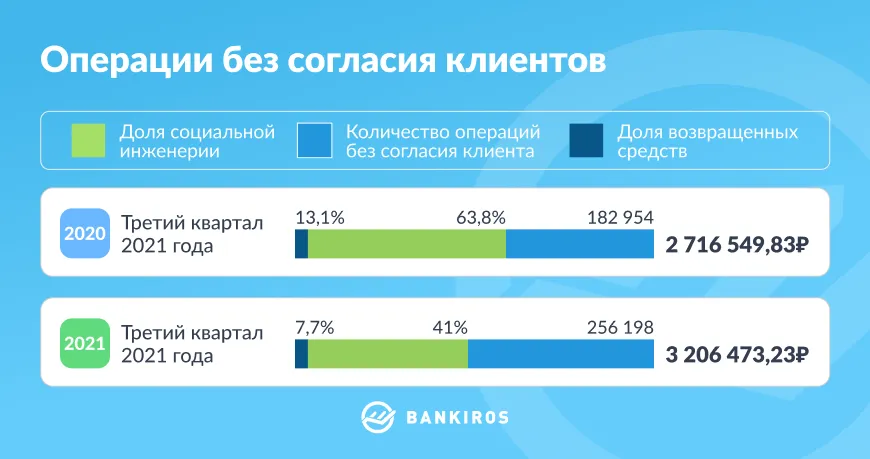 Операции без согласия клиентов

Доля социальной инженерии

Количество операций без согласия клиента

Доля возвращенных средств

2020

Третий квартал 2021 года

13,1%

63,8%

182 954

2 716 549,83₽

2021

Третий квартал 2021 года

7,7%

41%

256 198

3 206 473,23₽

BANKIROS